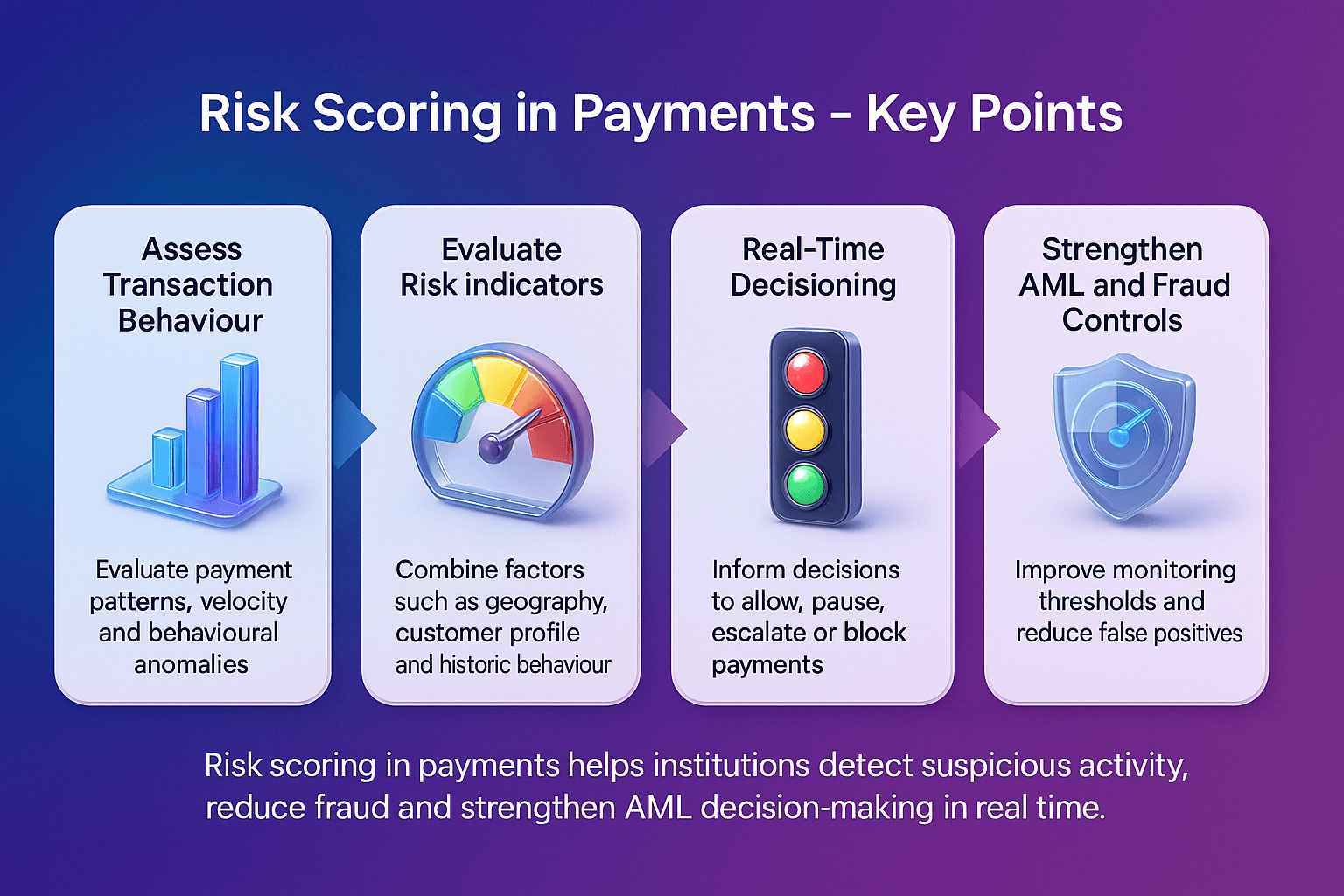 Risk Scoring in Payments - Key Points

Assess Transaction Behaviour

Evaluate payment patterns, velocity and behavioural anomalies

Evaluate Risk indicators

Combine factors such as geography, customer profile and historic behaviour

Real-Time Decisioning

Inform decisions to allow, pause, escalate or block payments

Strengthen AML and Fraud Controls

Improve monitoring thresholds and reduce false positives

Risk scoring in payments helps institutions detect suspicious activity, reduce fraud and strengthen AML decision-making in real time.